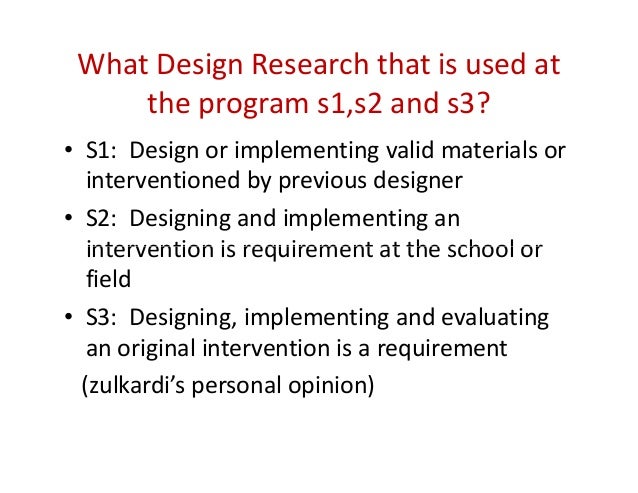 What Design Research that is used at the program s1,s2 and s3?

• S1: Design or implementing valid materials or interventioned by previous designer

• S2: Designing and implementing an intervention is requirement at the school or field

• S3: Designing, implementing and evaluating an original intervention is a requirement

(zulkardi's personal opinion)